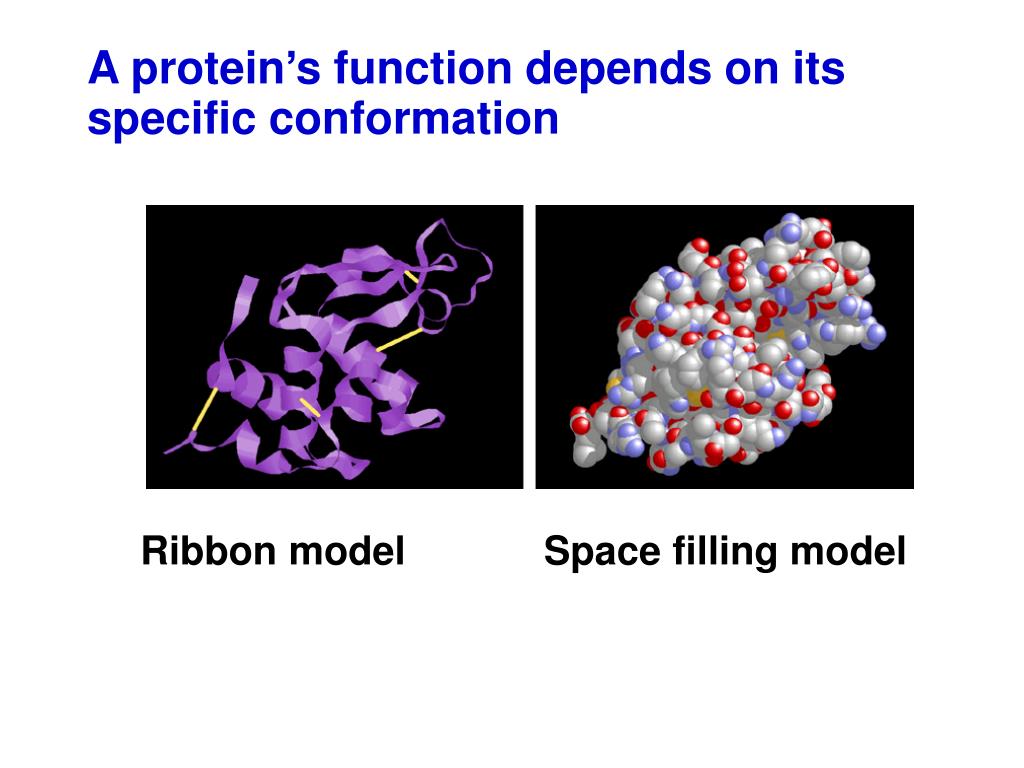 A protein’s function depends on its specific conformation

Ribbon model

Space filling model